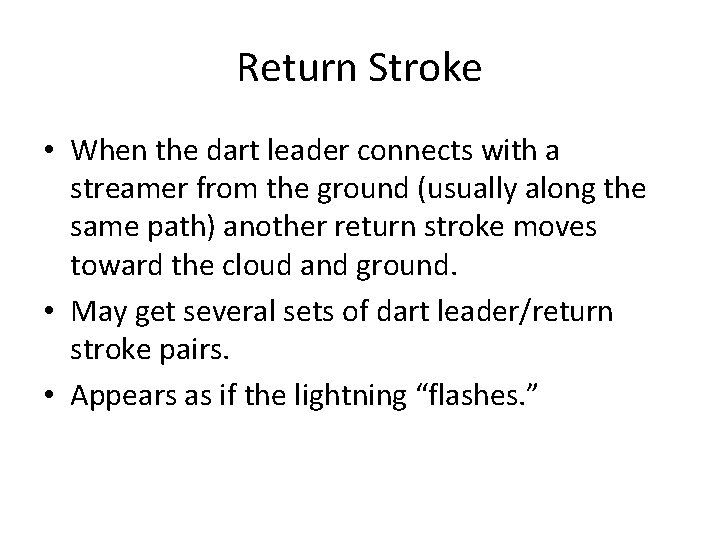 Return Stroke

• When the dart leader connects with a streamer from the ground (usually along the same path) another return stroke moves toward the cloud and ground.
• May get several sets of dart leader/return stroke pairs.
• Appears as if the lightning “flashes.”